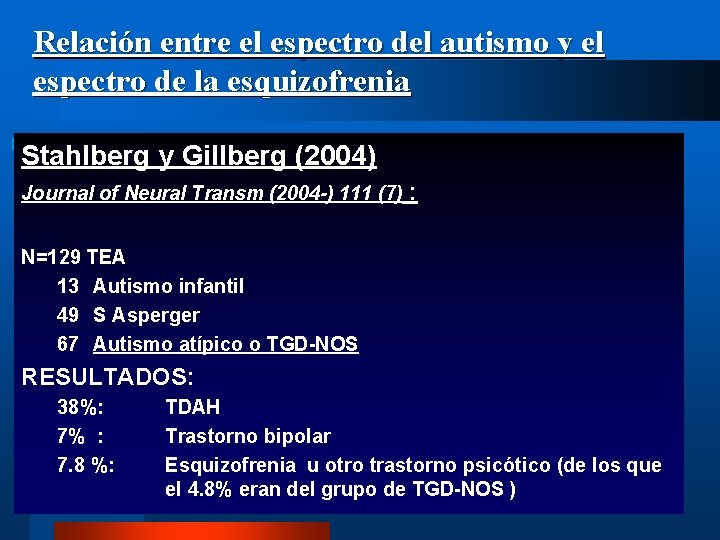 Relación entre el espectro del autismo y el espectro de la esquizofrenia

Stahlberg y Gillberg (2004)
Journal of Neural Transm (2004-) 111 (7) :

N=129 TEA
13 Autismo infantil
49 S Asperger
67 Autismo atípico o TGD-NOS

RESULTADOS:
38%: TDAH
7% : Trastorno bipolar
7.8 %: Esquizofrenia u otro trastorno psicótico (de los que el 4.8% eran del grupo de TGD-NOS )